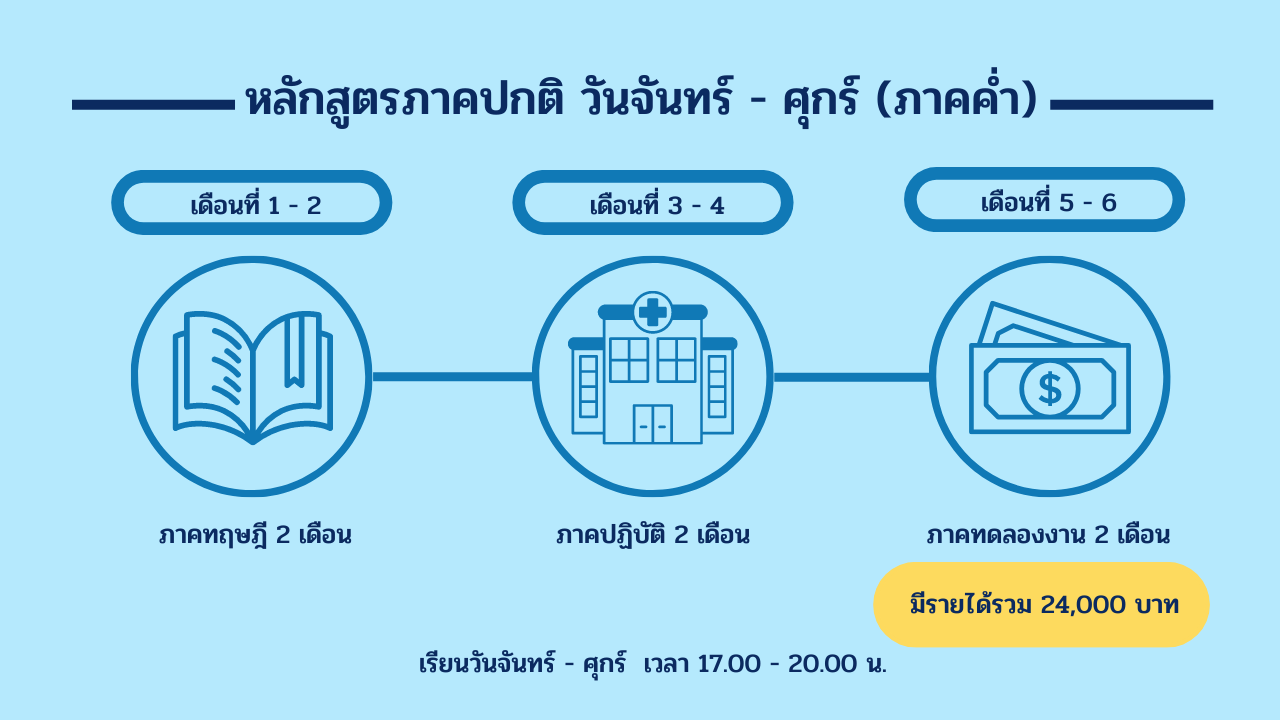 หลักสูตรภาคปกติ วันจันทร์ - ศุกร์ (ภาคค่ำ)

เดือนที่ 1 - 2

เดือนที่ 3 - 4

เดือนที่ 5 - 6

$

ภาคทฤษฎี 2 เดือน

ภาคปฏิบัติ 2 เดือน

ภาคทดลองงาน 2 เดือน

มีรายได้รวม 24,000 บาท

เรียนวันจันทร์ - ศุกร์ เวลา 17.00 - 20.00 น.